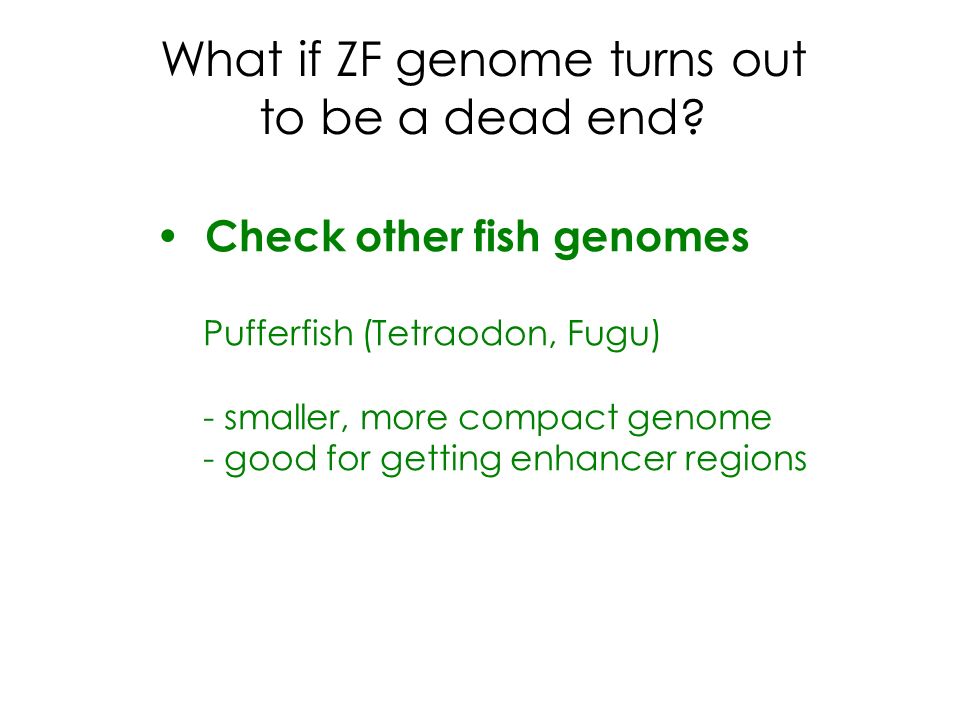 What if ZF genome turns out to be a dead end?

• Check other fish genomes

Pufferfish (Tetraodon, Fugu)

- smaller, more compact genome
- good for getting enhancer regions